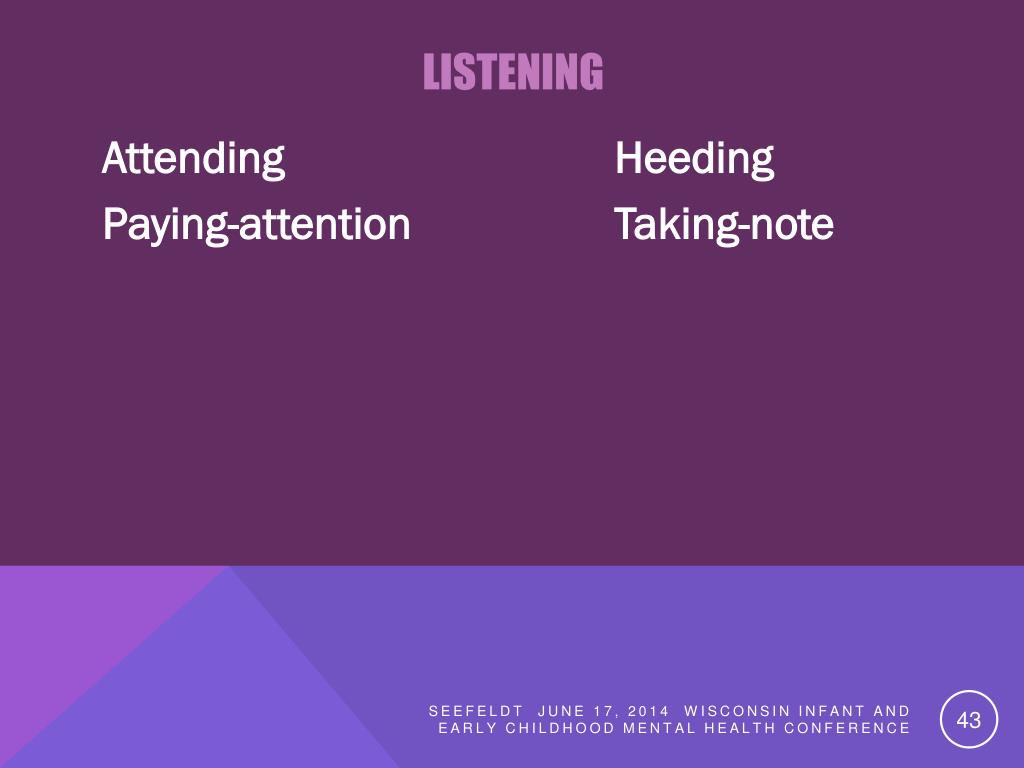 LISTENING

Attending
Paying-attention

Heeding
Taking-note

SEEFELDT JUNE 17, 2014 WISCONSIN INFANT AND EARLY CHILDHOOD MENTAL HEALTH CONFERENCE

43